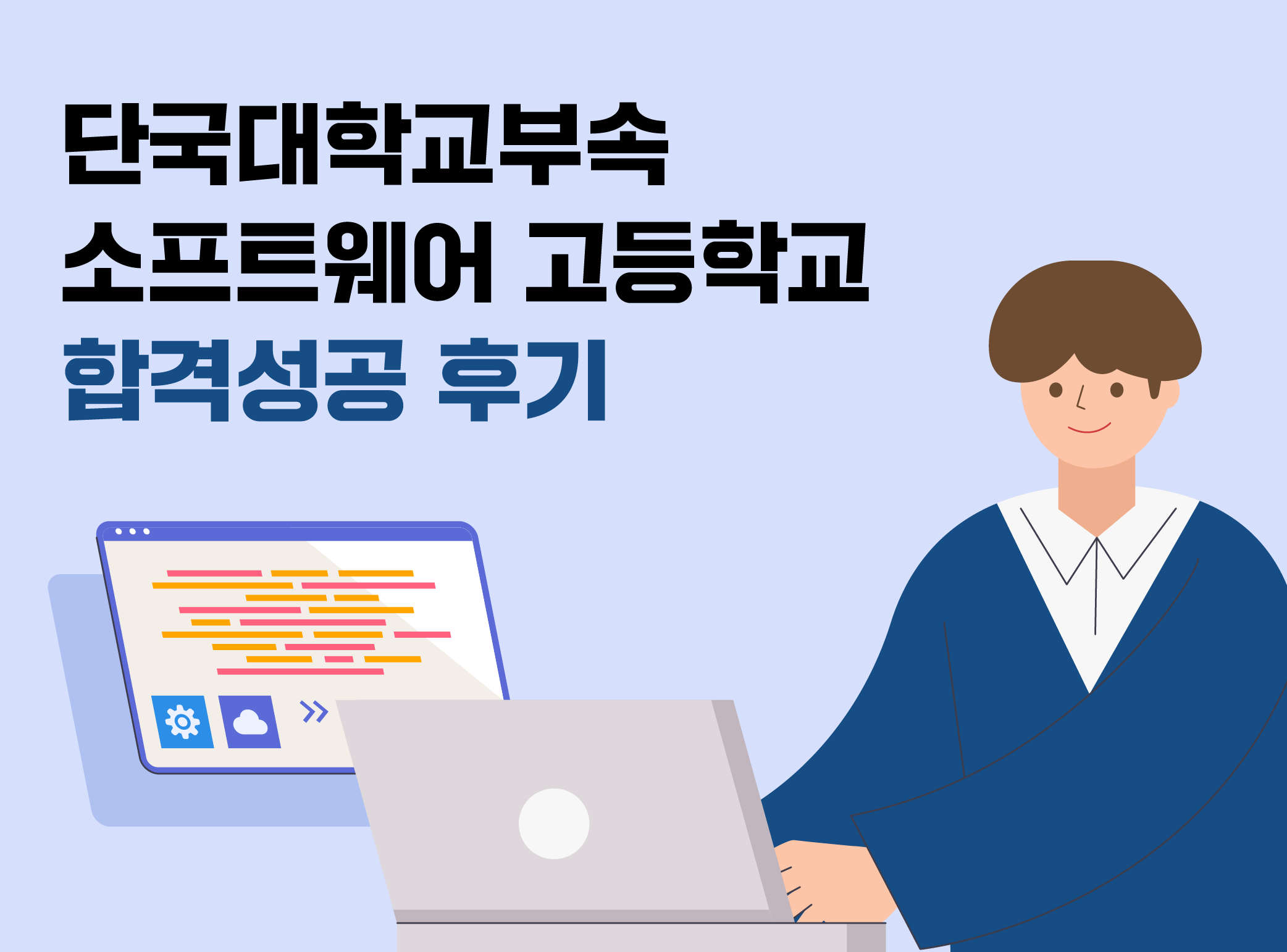 단국대학교부속
소프트웨어 고등학교
합격성공 후기